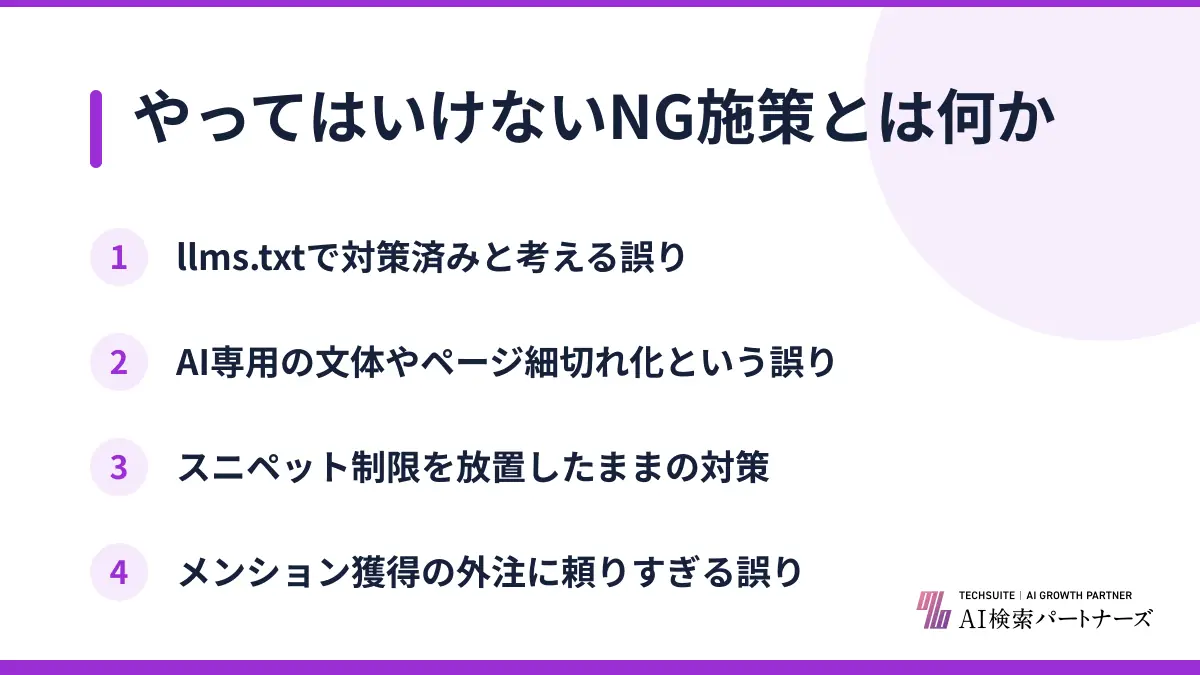 やってはいけないNG施策とは何か

1 llms.txtで対策済みと考える誤り

2 AI専用の文体やページ細切れ化という誤り

3 スニペット制限を放置したままの対策

4 メンション獲得の外注に頼りすぎる誤り

TECHSUITE | AI GROWTH PARTNER
AI検索パートナーズ